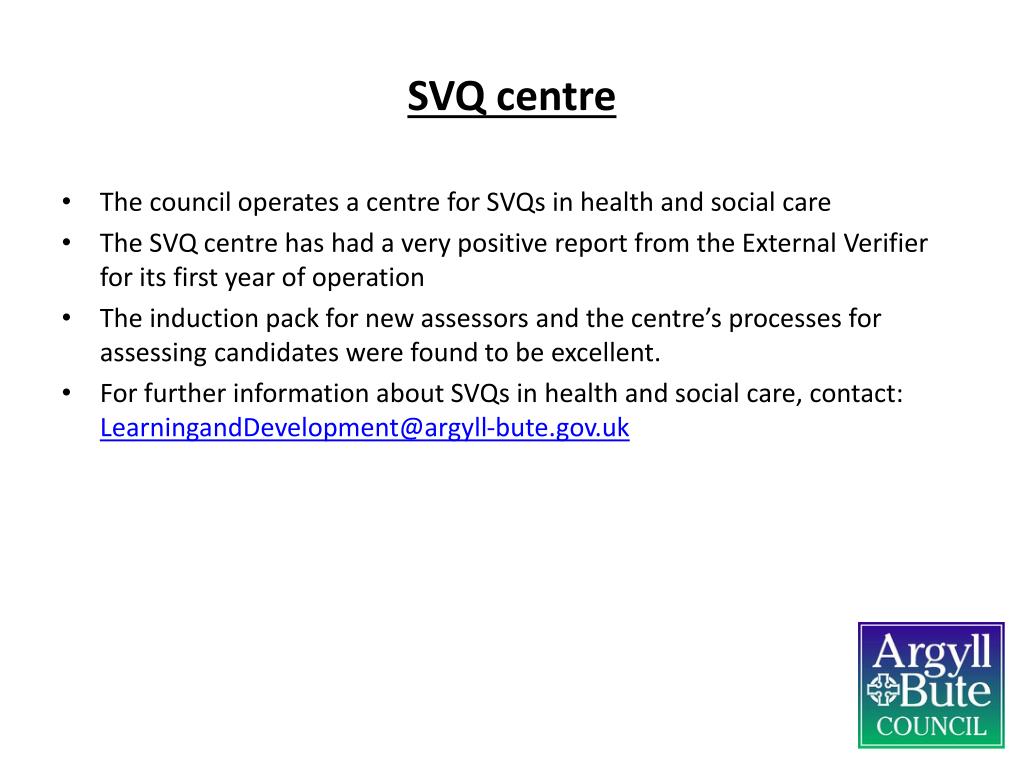 SVQ centre

• The council operates a centre for SVQs in health and social care
• The SVQ centre has had a very positive report from the External Verifier for its first year of operation
• The induction pack for new assessors and the centre's processes for assessing candidates were found to be excellent.
• For further information about SVQs in health and social care, contact: LearningandDevelopment@argyll-bute.gov.uk

Argyll Bute COUNCIL